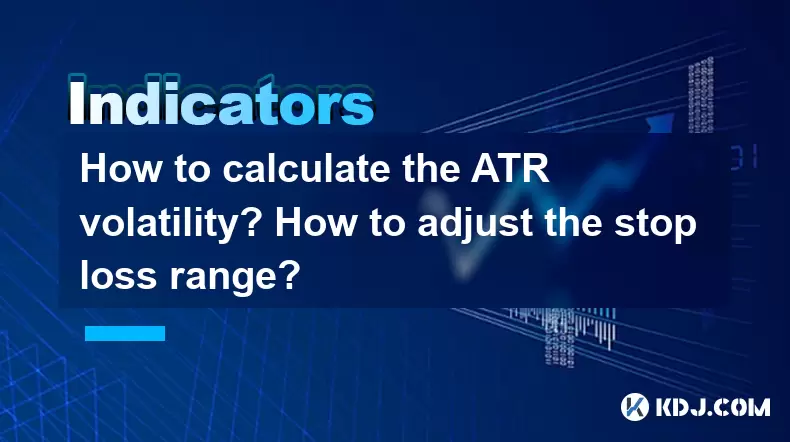 Indicators

How to calculate the ATR volatility? How to adjust the stop loss range?

KDJ.COM